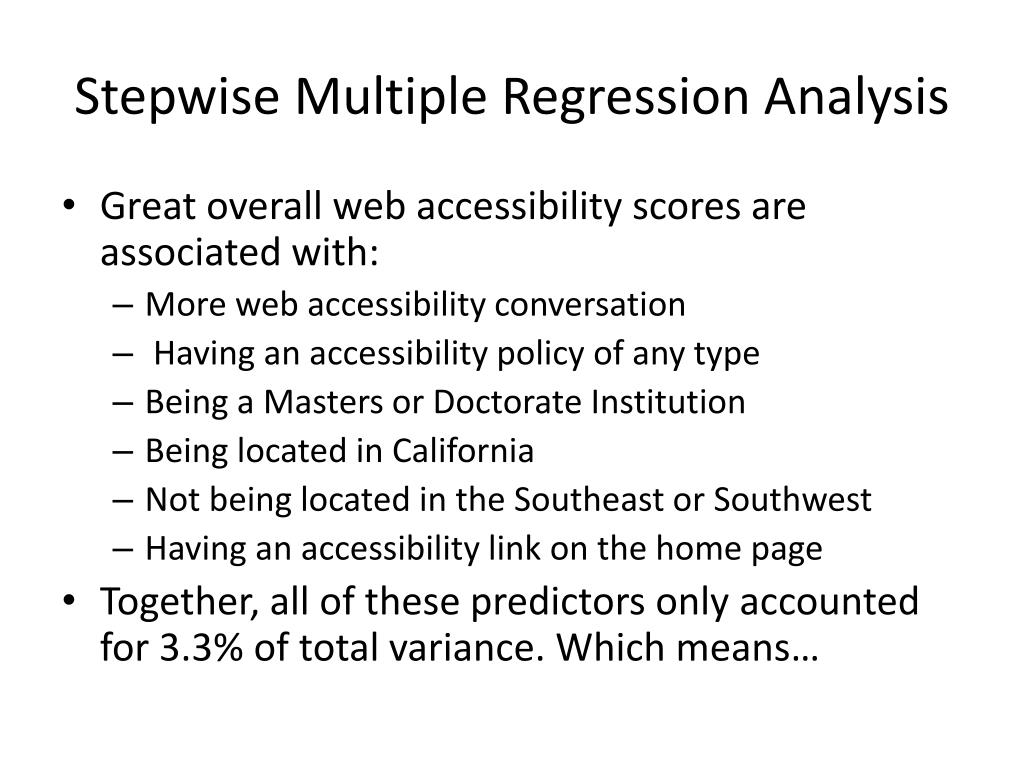 Stepwise Multiple Regression Analysis

• Great overall web accessibility scores are associated with:
– More web accessibility conversation
– Having an accessibility policy of any type
– Being a Masters or Doctorate Institution
– Being located in California
– Not being located in the Southeast or Southwest
– Having an accessibility link on the home page
• Together, all of these predictors only accounted for 3.3% of total variance. Which means…